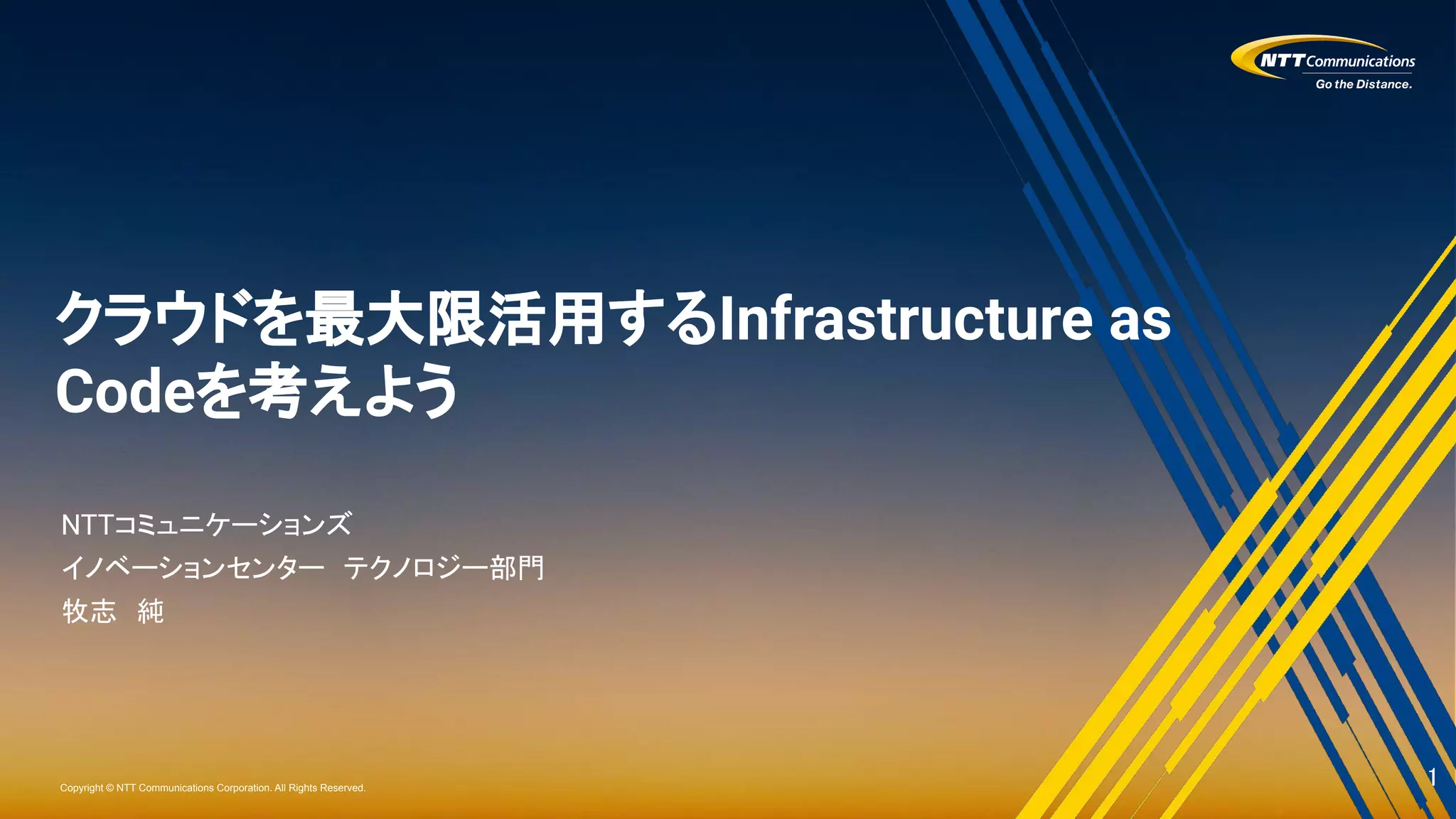 NTT Communications
Go the Distance.

クラウドを最大限活用するInfrastructure as Codeを考えよう

NTTコミュニケーションズ
イノベーションセンター　テクノロジー部門
牧志　純

Copyright © NTT Communications Corporation. All Rights Reserved.

1